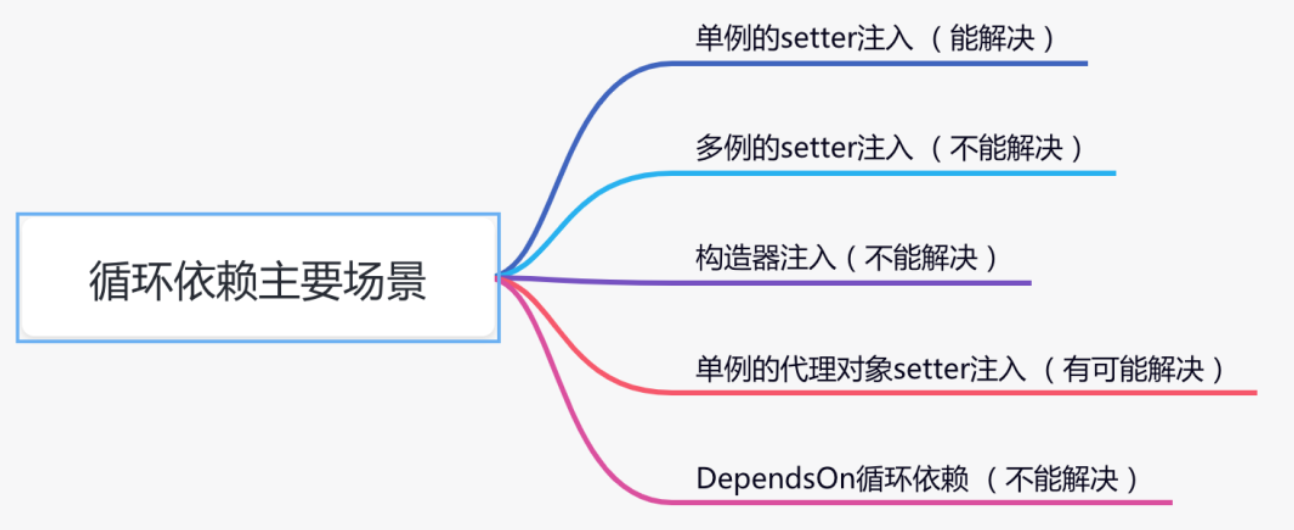 循环依赖主要场景

单例的setter注入（能解决）

多例的setter注入（不能解决）

构造器注入（不能解决）

单例的代理对象setter注入（有可能解决）

DependsOn循环依赖（不能解决）